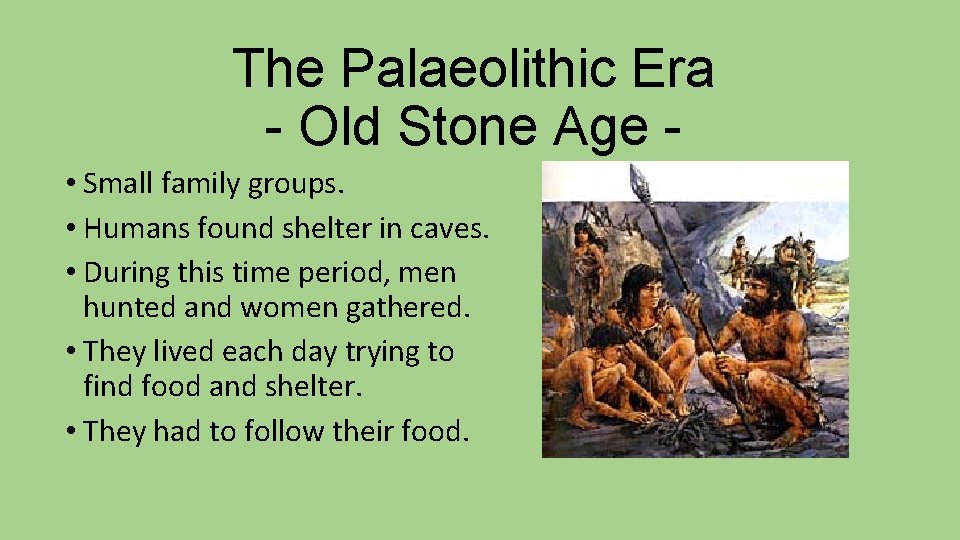 The Palaeolithic Era
- Old Stone Age -

• Small family groups.
• Humans found shelter in caves.
• During this time period, men hunted and women gathered.
• They lived each day trying to find food and shelter.
• They had to follow their food.